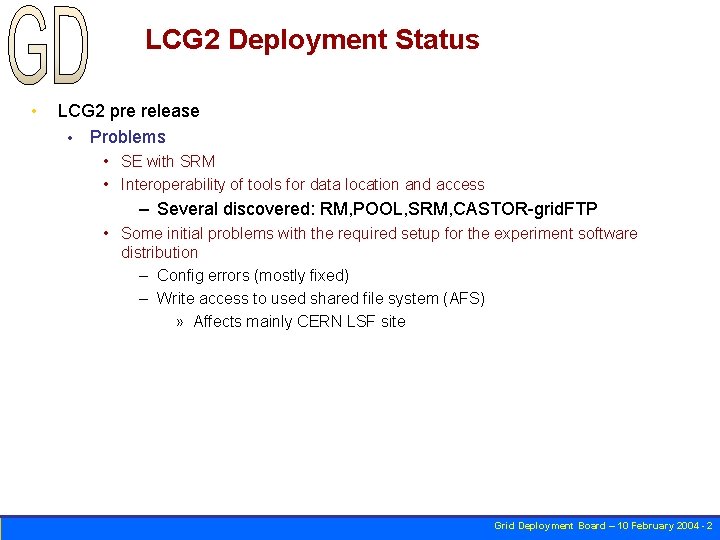 GD

LCG2 Deployment Status

• LCG2 pre release
  • Problems
    • SE with SRM
    • Interoperability of tools for data location and access
      – Several discovered: RM,POOL,SRM,CASTOR-gridFTP
    • Some initial problems with the required setup for the experiment software distribution
      – Config errors (mostly fixed)
      – Write access to used shared file system (AFS)
        » Affects mainly CERN LSF site

Grid Deployment Board – 10 February 2004 - 2